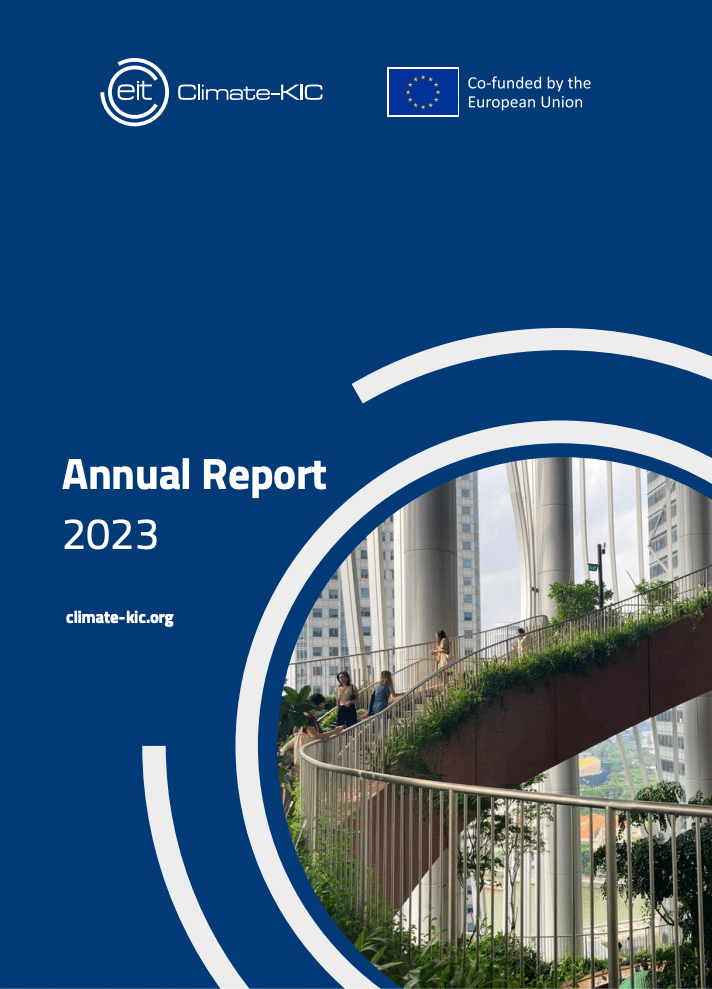 eit Climate-KIC

Co-funded by the European Union

Annual Report
2023

climate-kic.org